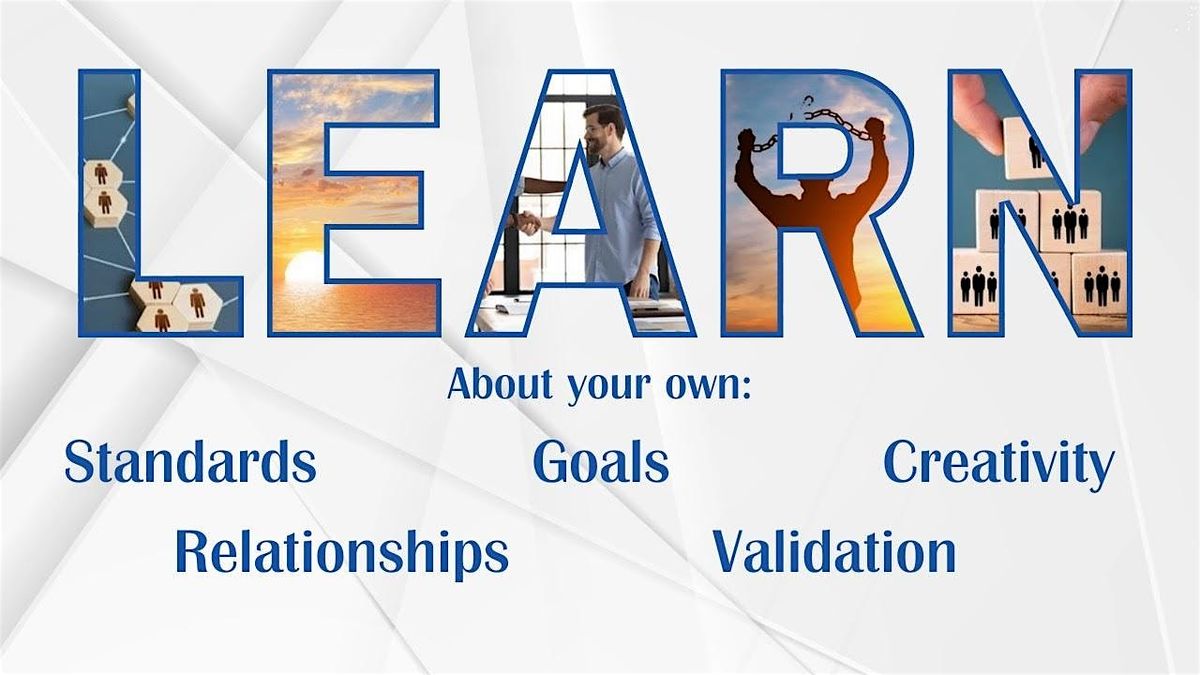 LEARN

About your own:

Standards Goals Creativity

Relationships Validation